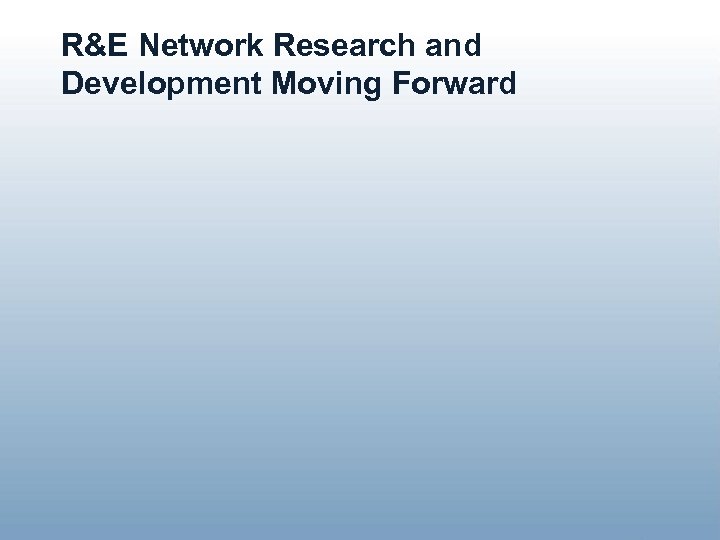 R&E Network Research and Development Moving Forward